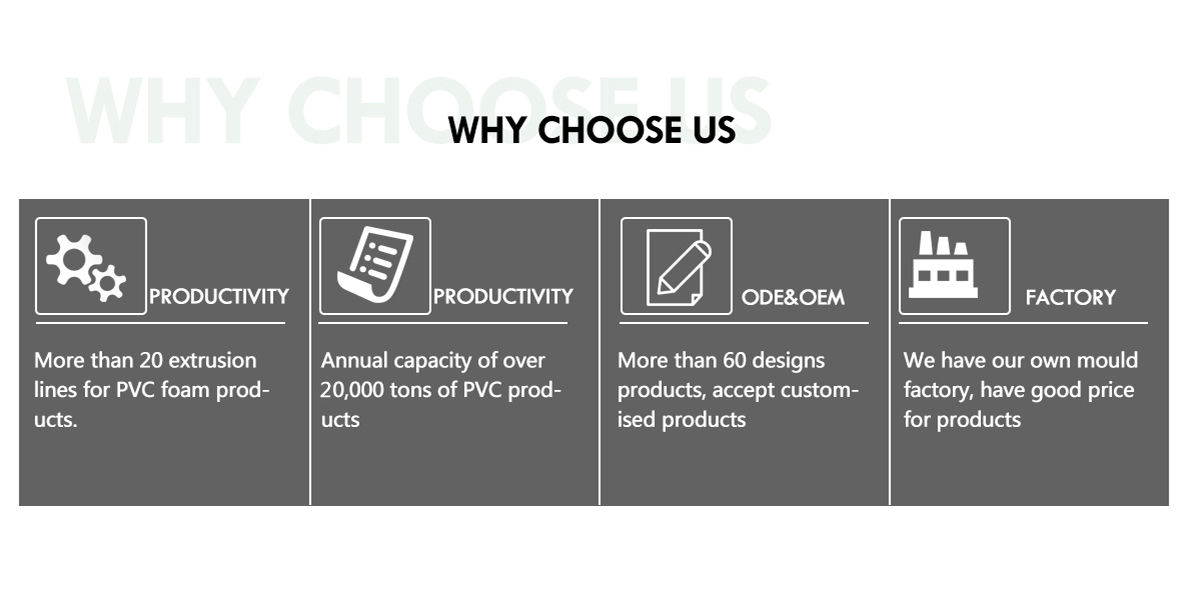 WHY CHOOSE US

WHY CHOOSE US

PRODUCTIVITY

More than 20 extrusion lines for PVC foam products.

PRODUCTIVITY

Annual capacity of over 20,000 tons of PVC products

ODE&OEM

More than 60 designs products, accept customised products

FACTORY

We have our own mould factory, have good price for products